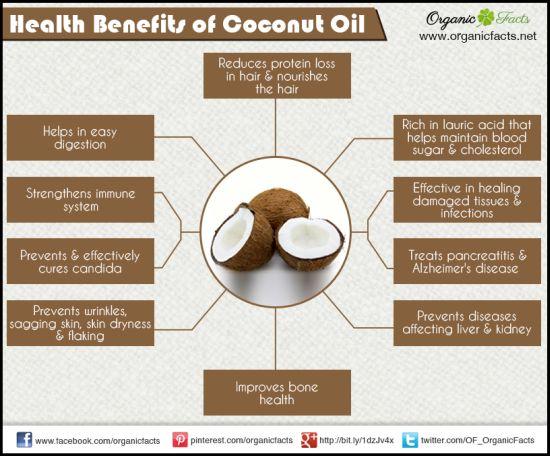 Health Benefits of Coconut Oil

Organic Facts
www.organicfacts.net

Reduces protein loss in hair & nourishes the hair

Helps in easy digestion

Strengthens immune system

Prevents & effectively cures candida

Prevents wrinkles, sagging skin, skin dryness & flaking

Rich in lauric acid that helps maintain blood sugar & cholesterol

Effective in healing damaged tissues & infections

Treats pancreatitis & Alzheimer's disease

Prevents diseases affecting liver & kidney

Improves bone health

www.facebook.com/organicfacts pinterest.com/organicfacts http://bit.ly/1dzJv4x twitter.com/OF_OrganicFacts